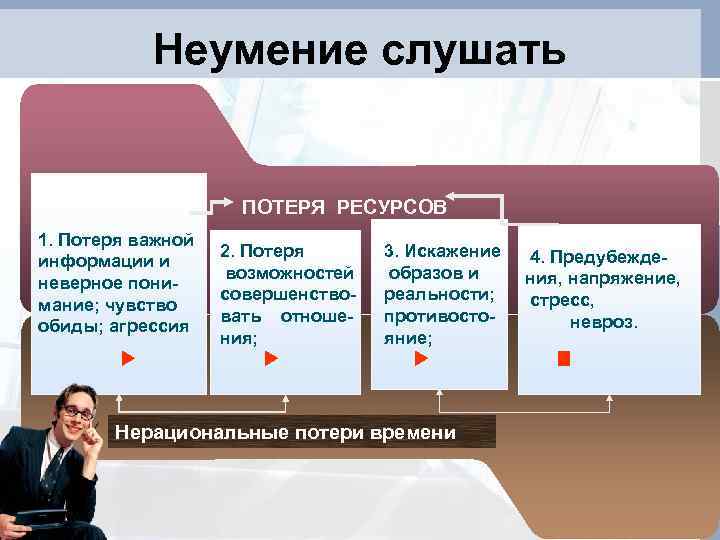 Неумение слушать

ПОТЕРЯ РЕСУРСОВ

1. Потеря важной информации и неверное понимание; чувство обиды; агрессия

2. Потеря возможностей совершенствовать отношения;

3. Искажение образов и реальности; противостояние;

4. Предубеждения, напряжение, стресс, невроз.

Нерациональные потери времени